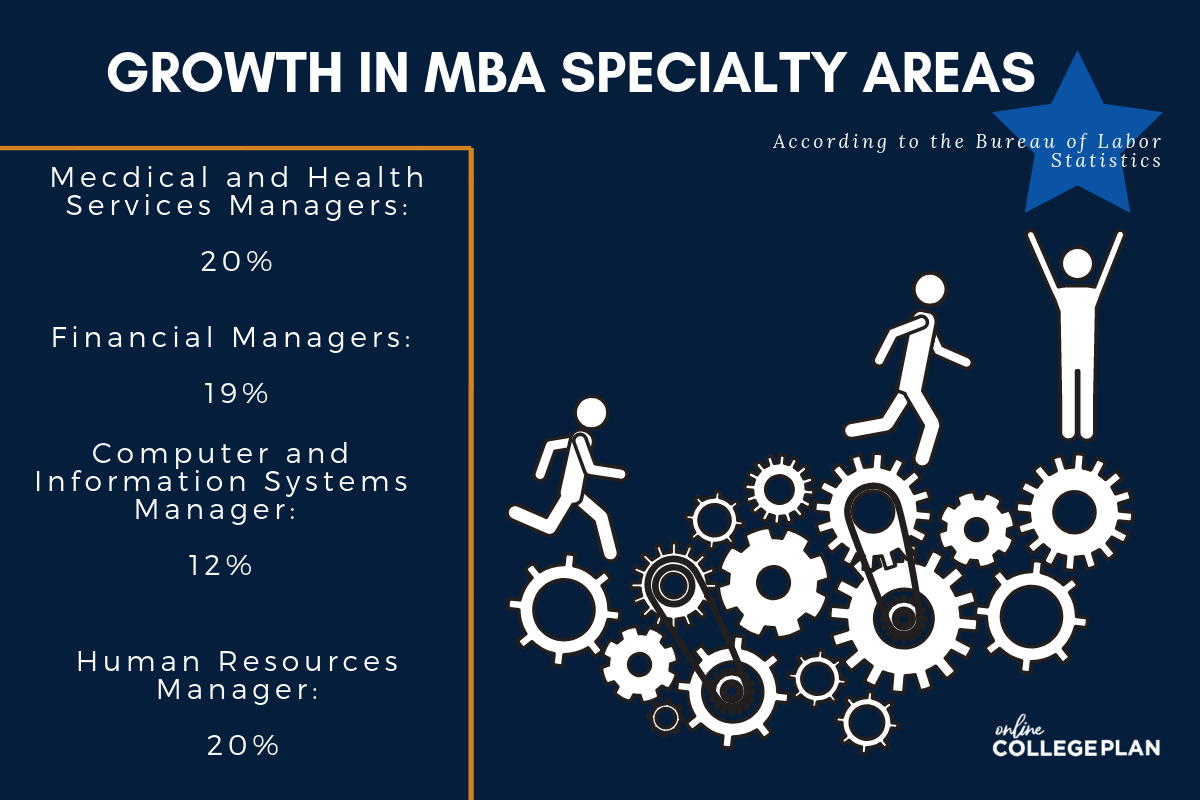 GROWTH IN MBA SPECIALTY AREAS

According to the Bureau of Labor Statistics

Mecdical and Health Services Managers:

20%

Financial Managers:

19%

Computer and Information Systems Manager:

12%

Human Resources Manager:

20%

online COLLEGEPLAN